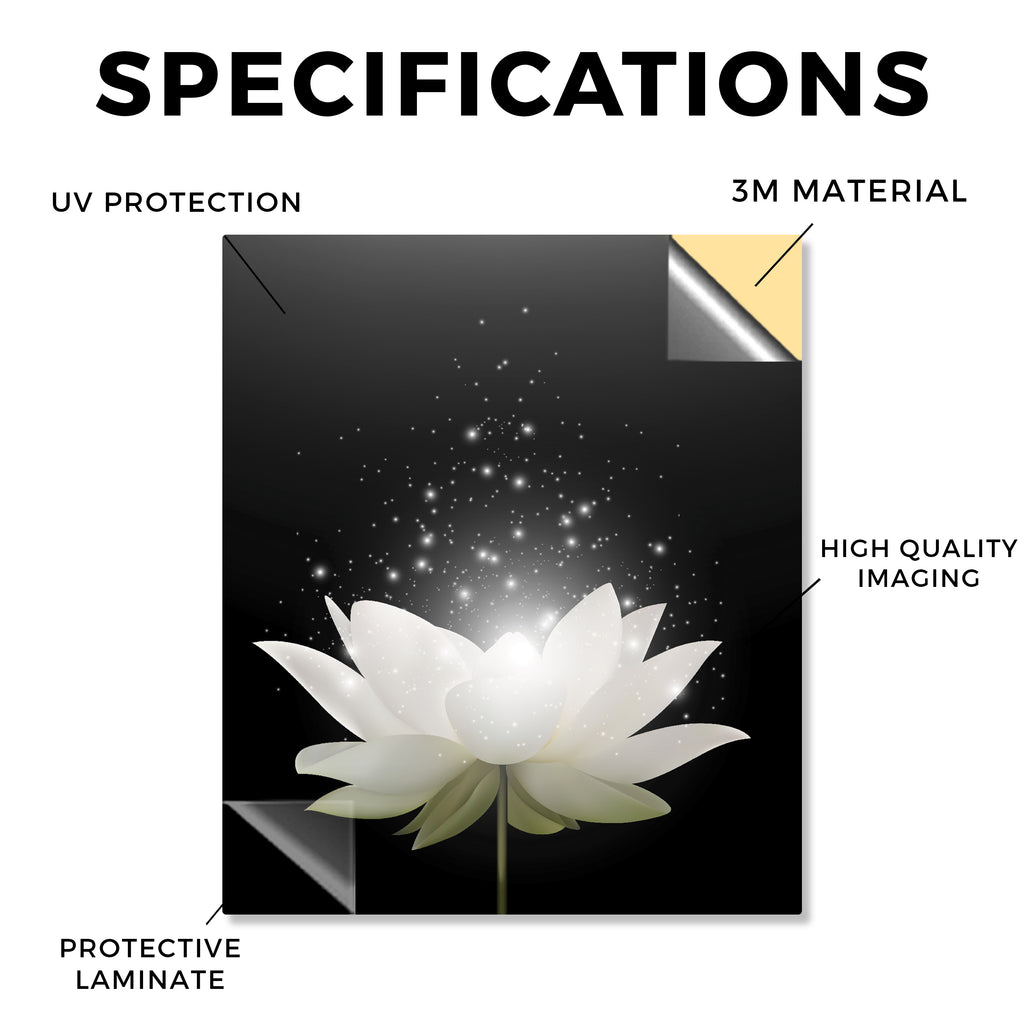 SPECIFICATIONS

UV PROTECTION

3M MATERIAL

HIGH QUALITY IMAGING

PROTECTIVE LAMINATE